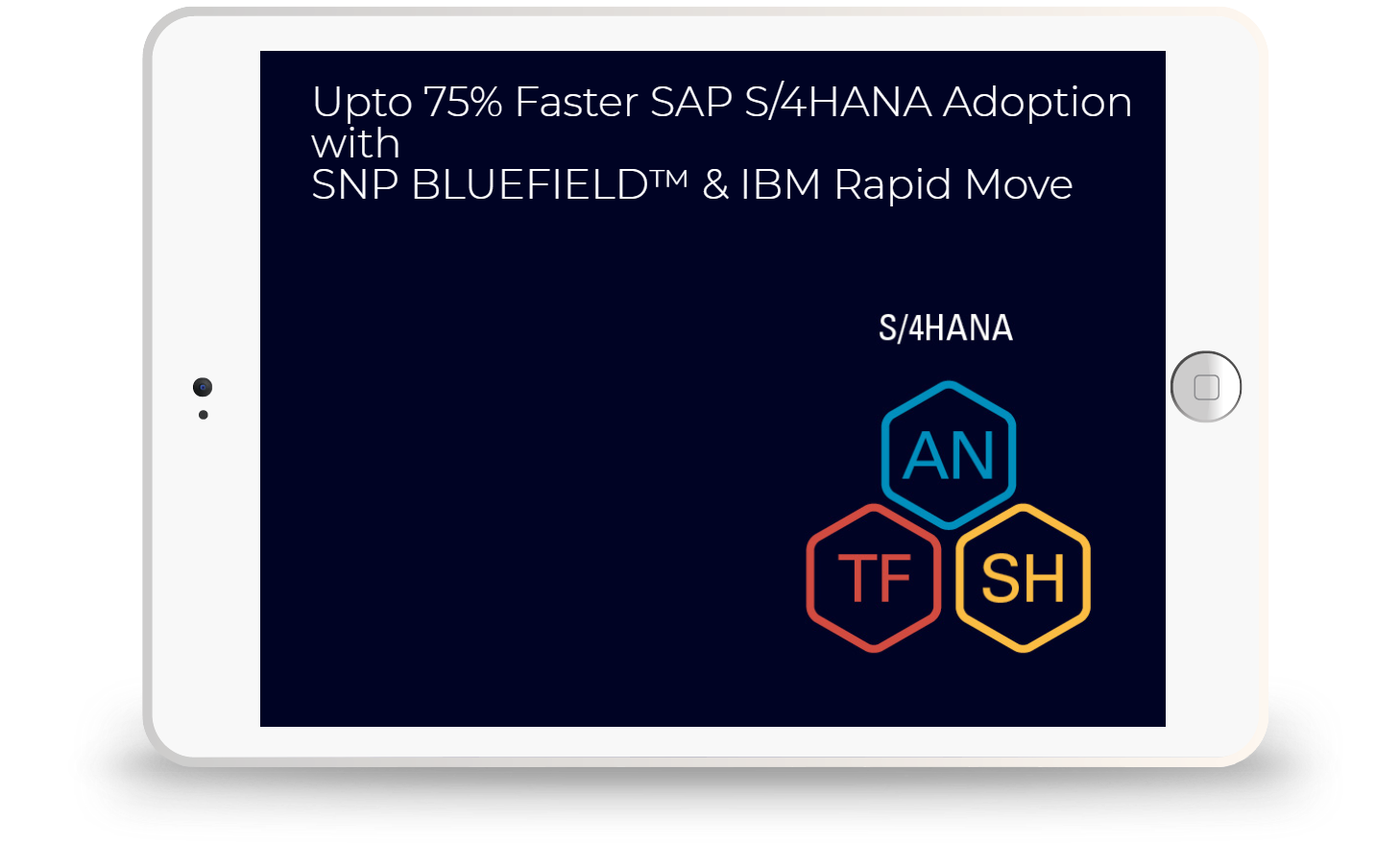 Upto 75% Faster SAP S/4HANA Adoption with
SNP BLUEFIELD™ & IBM Rapid Move

S/4HANA

AN

TF

SH